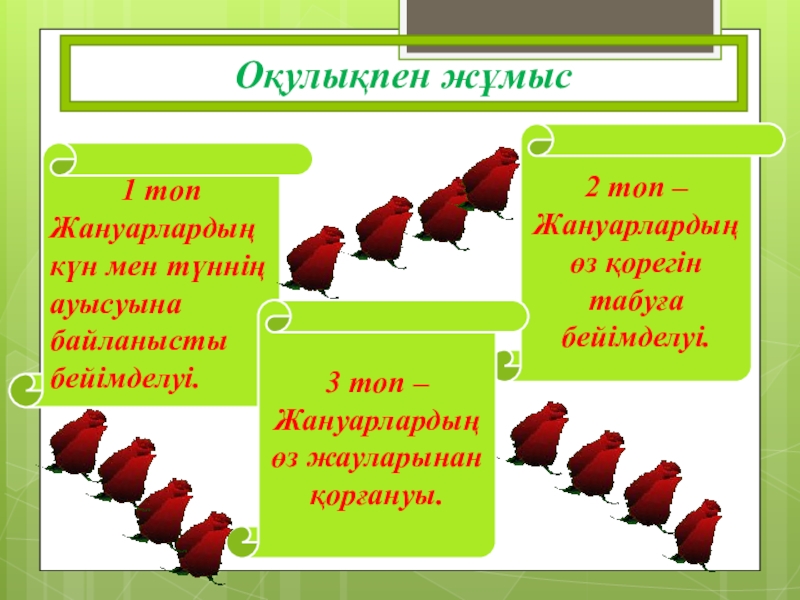 Оқулықпен жұмыс

1 топ
Жануарлардың күн мен түннің ауысуына байланысты бейімделуі.

2 топ – Жануарлардың өз қорегін табуға бейімделуі.

3 топ – Жануарлардың өз жауларынан қорғануы.